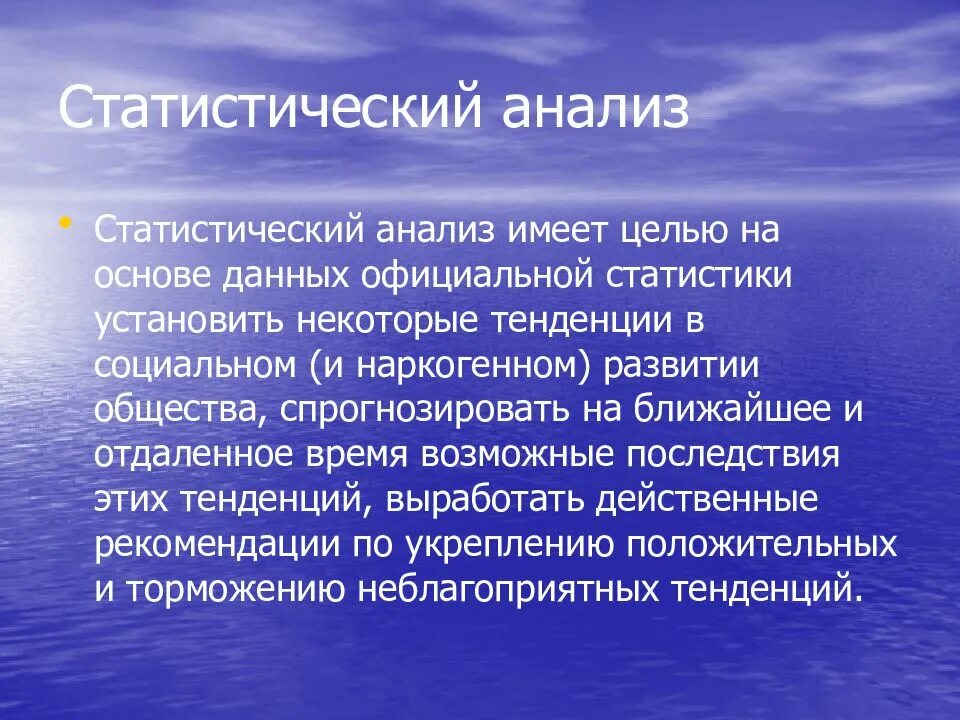 Статистический анализ

• Статистический анализ имеет целью на основе данных официальной статистики установить некоторые тенденции в социальном (и наркогенном) развитии общества, спрогнозировать на ближайшее и отдаленное время возможные последствия этих тенденций, выработать действенные рекомендации по укреплению положительных и торможению неблагоприятных тенденций.